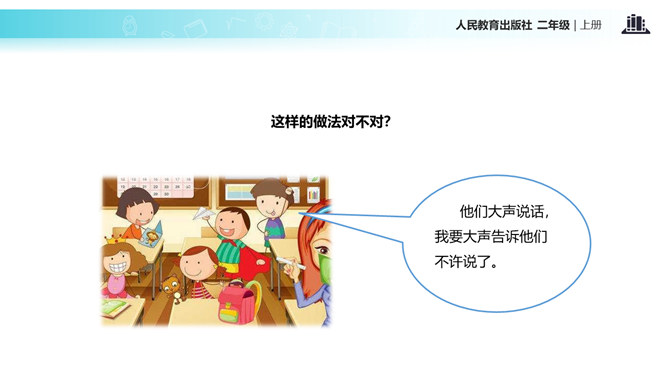 人民教育出版社 二年级 | 上册

这样的做法对不对？

他们大声说话，我要大声告诉他们不许说了。